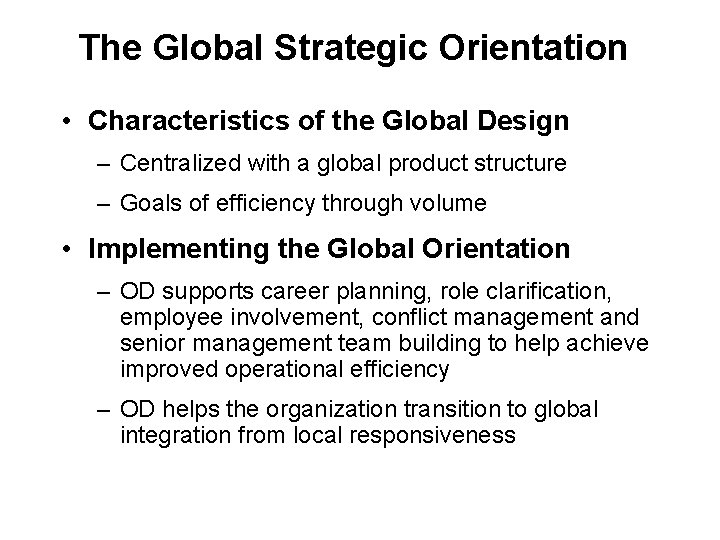 The Global Strategic Orientation

• Characteristics of the Global Design

– Centralized with a global product structure

– Goals of efficiency through volume

• Implementing the Global Orientation

– OD supports career planning, role clarification, employee involvement, conflict management and senior management team building to help achieve improved operational efficiency

– OD helps the organization transition to global integration from local responsiveness